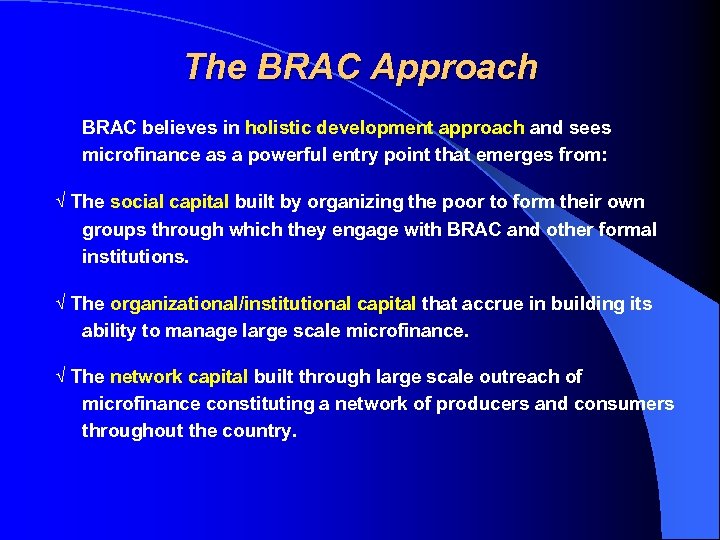 The BRAC Approach

BRAC believes in holistic development approach and sees microfinance as a powerful entry point that emerges from:

√ The social capital built by organizing the poor to form their own groups through which they engage with BRAC and other formal institutions.

√ The organizational/institutional capital that accrue in building its ability to manage large scale microfinance.

√ The network capital built through large scale outreach of microfinance constituting a network of producers and consumers throughout the country.